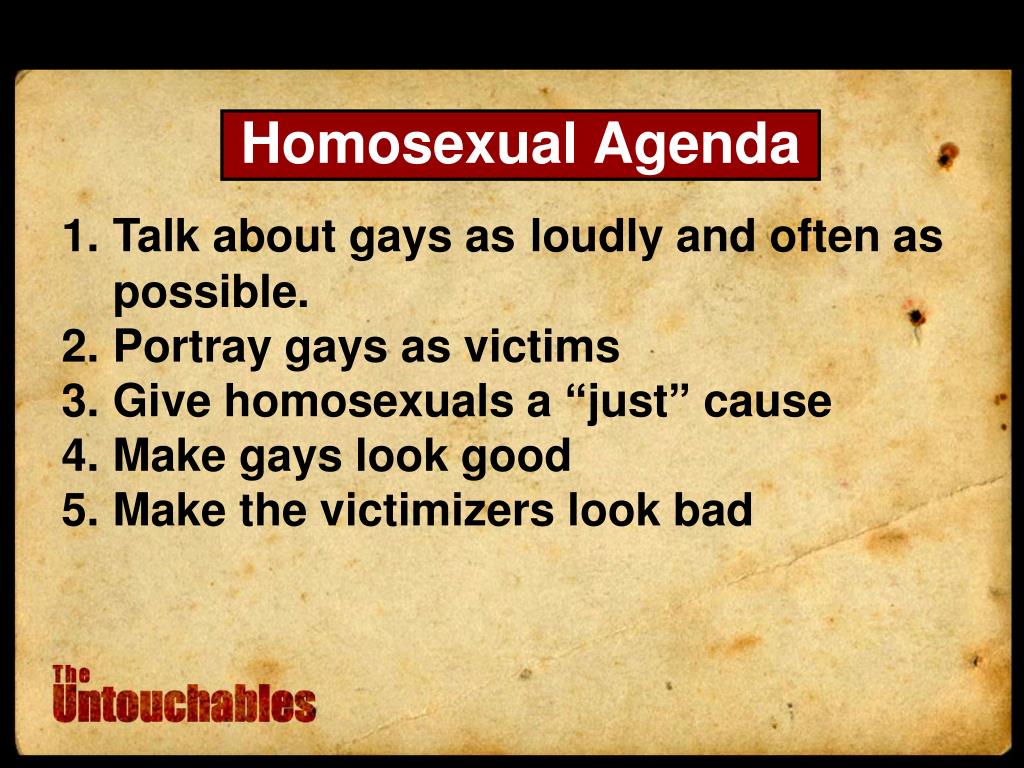 Homosexual Agenda

1. Talk about gays as loudly and often as possible.
2. Portray gays as victims
3. Give homosexuals a “just” cause
4. Make gays look good
5. Make the victimizers look bad

The Untouchables